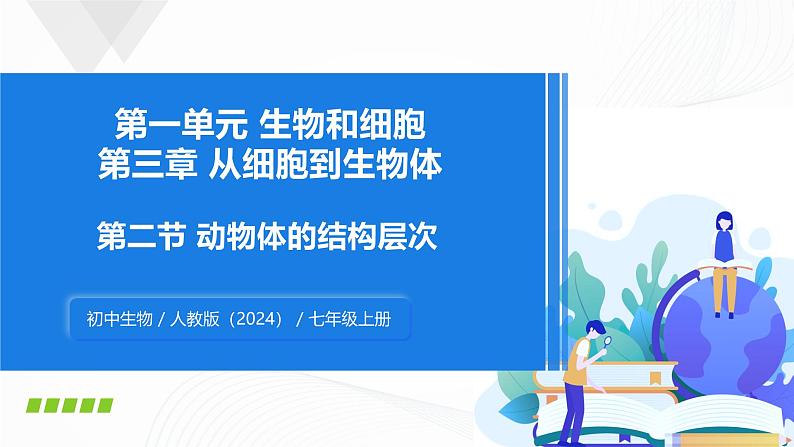 第一单元 生物和细胞
第三章 从细胞到生物体

第二节 动物体的结构层次

初中生物 / 人教版（2024） / 七年级上册